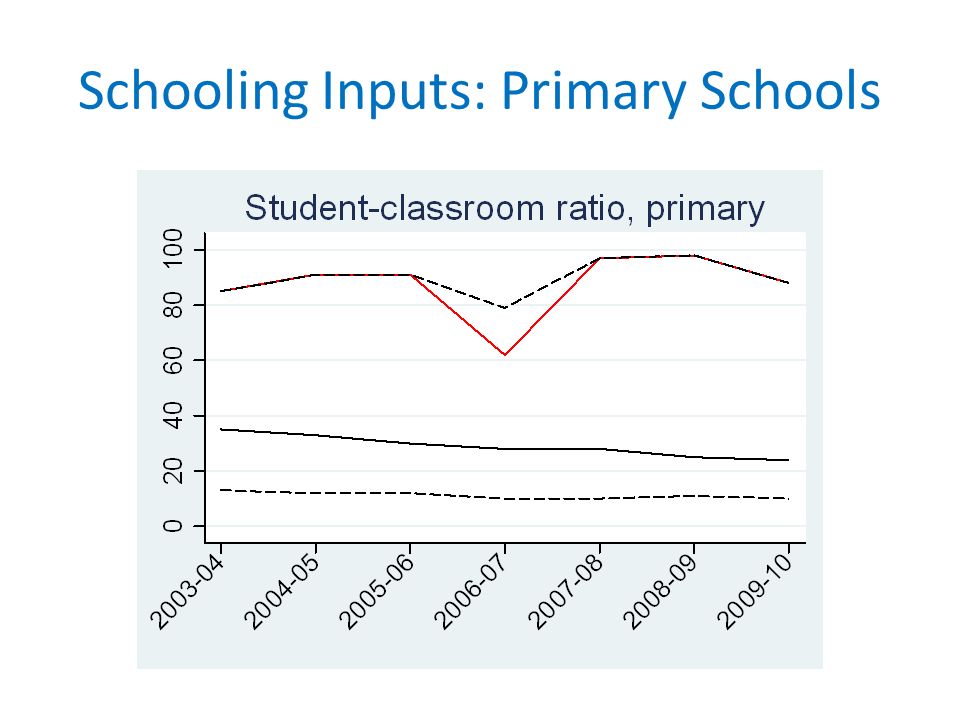 Schooling Inputs: Primary Schools

Student-classroom ratio, primary

100
80
60
40
20
0

2003-04
2004-05
2005-06
2006-07
2007-08
2008-09
2009-10